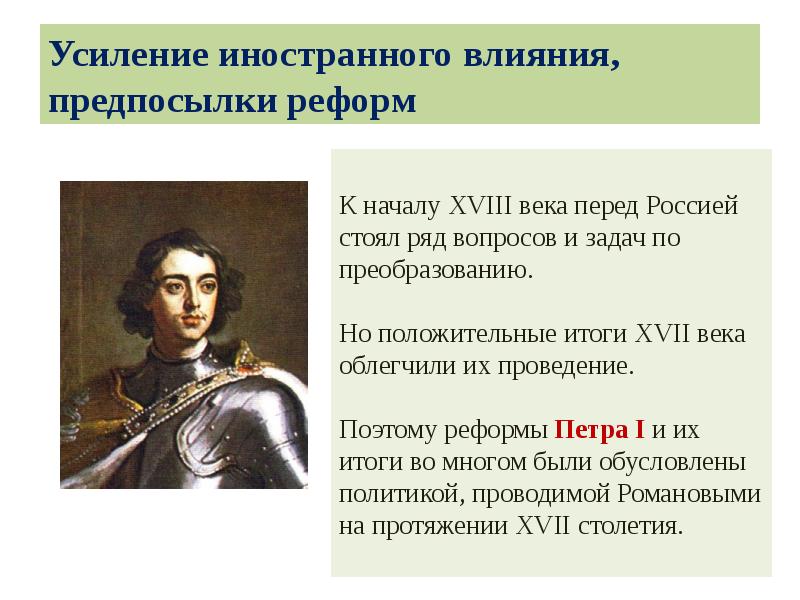 Усиление иностранного влияния, предпосылки реформ

К началу XVIII века перед Россией стоял ряд вопросов и задач по преобразованию.

Но положительные итоги XVII века облегчили их проведение.

Поэтому реформы Петра I и их итоги во многом были обусловлены политикой, проводимой Романовыми на протяжении XVII столетия.